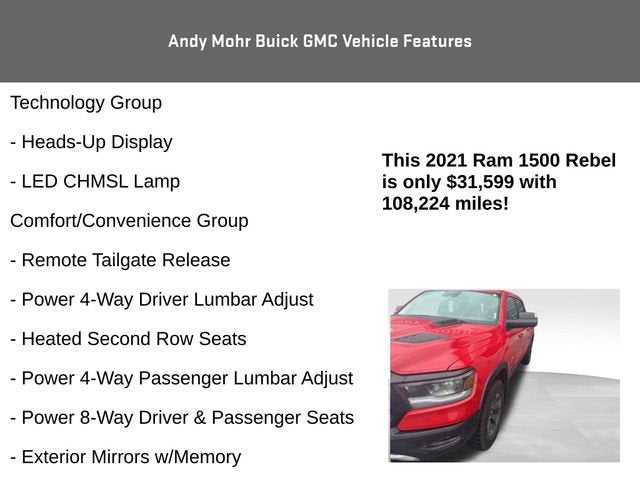 Andy Mohr Buick GMC Vehicle Features

Technology Group

- Heads-Up Display

- LED CHMSL Lamp

Comfort/Convenience Group

- Remote Tailgate Release

- Power 4-Way Driver Lumbar Adjust

- Heated Second Row Seats

- Power 4-Way Passenger Lumbar Adjust

- Power 8-Way Driver & Passenger Seats

- Exterior Mirrors w/Memory

This 2021 Ram 1500 Rebel is only $31,599 with 108,224 miles!